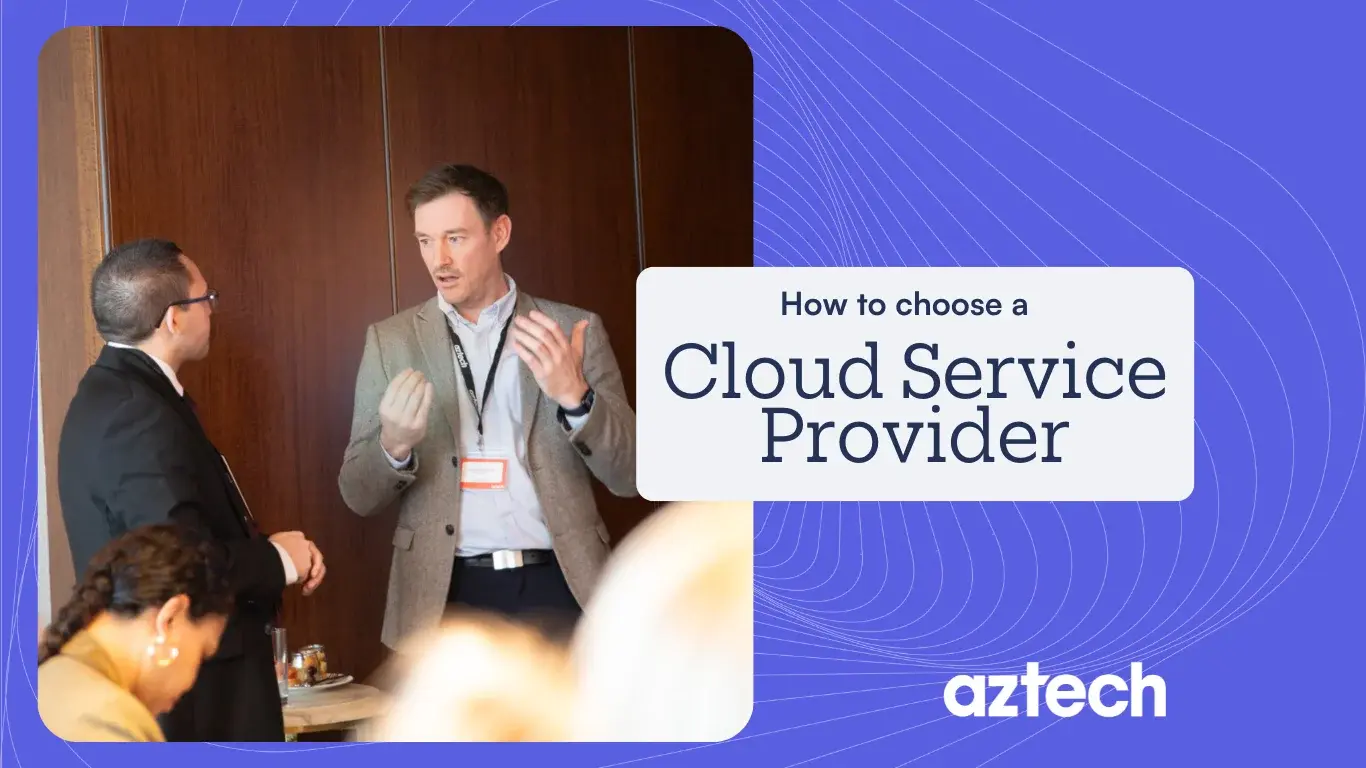 How to choose a

Cloud Service Provider

aztech